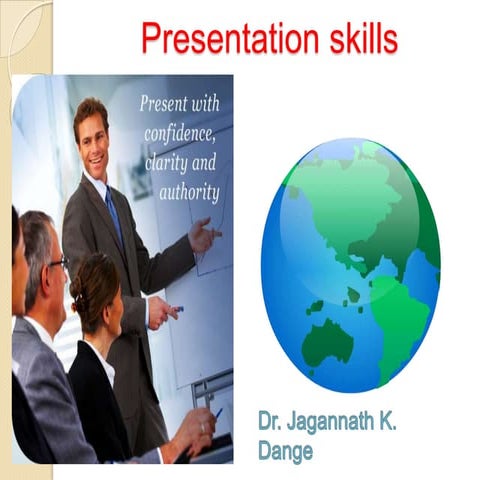 Presentation skills

Present with confidence, clarity and authority

Dr. Jagannath K. Dange